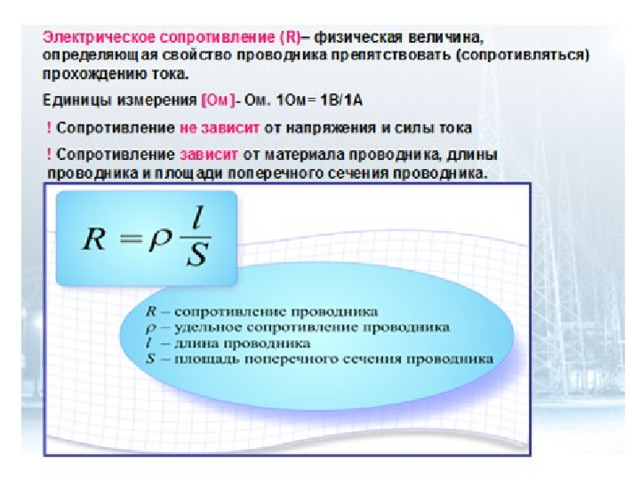 Электрическое сопротивление (R)– физическая величина, определяющая свойство проводника препятствовать (сопротивляться) прохождению тока.

Единицы измерения [Ом]- Ом. 1Ом= 1В/1А

! Сопротивление не зависит от напряжения и силы тока

! Сопротивление зависит от материала проводника, длины проводника и площади поперечного сечения проводника.

$R = \rho \frac{l}{S}$

$R$ – сопротивление проводника
$\rho$ – удельное сопротивление проводника
$l$ – длина проводника
$S$ – площадь поперечного сечения проводника